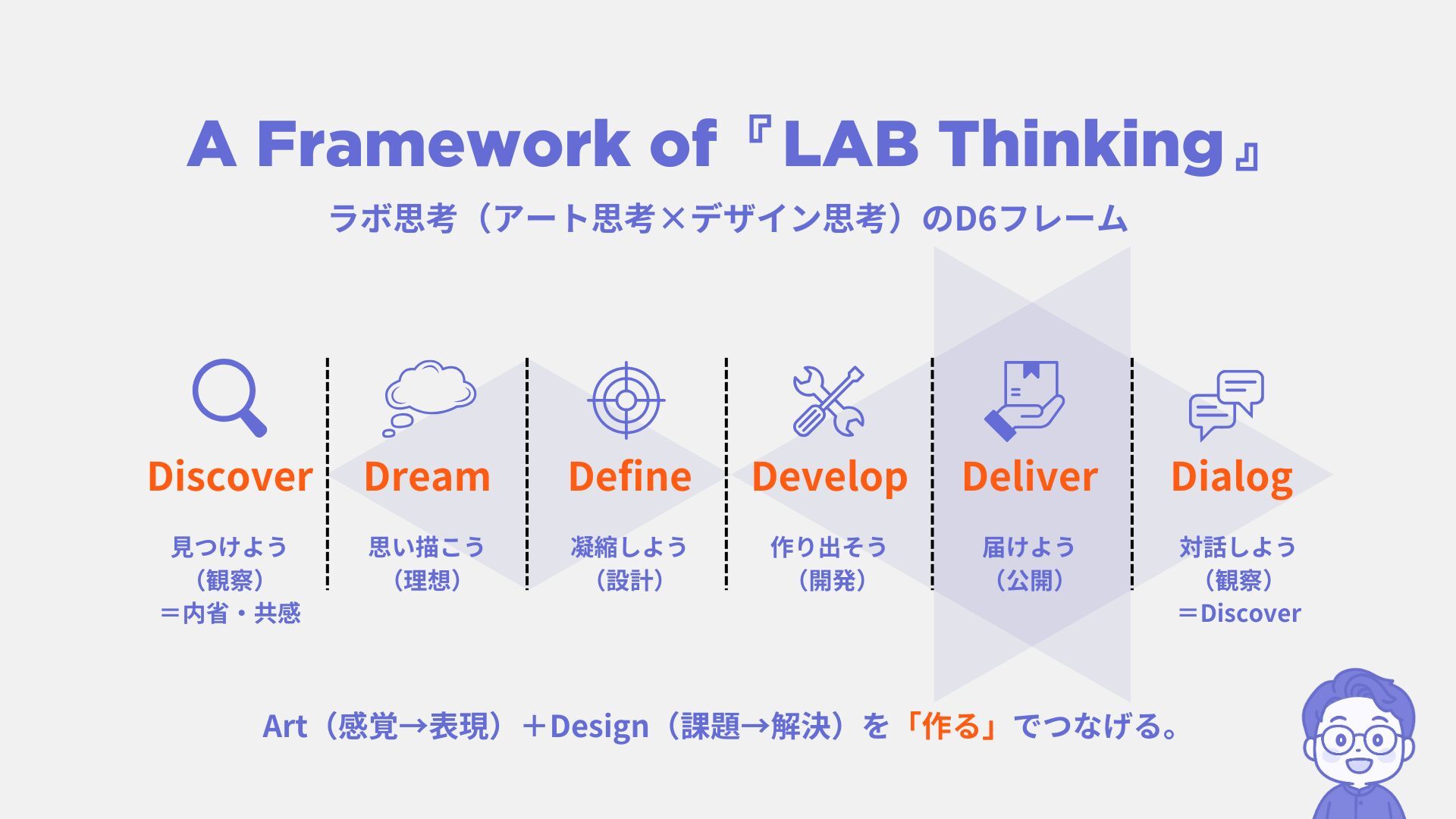 A Framework of『LAB Thinking』

ラボ思考（アート思考×デザイン思考）のD6フレーム

Discover

見つけよう
（観察）
＝内省・共感

Dream

思い描こう
（理想）

Define

凝縮しよう
（設計）

Develop

作り出そう
（開発）

Deliver

届けよう
（公開）

Dialog

対話しよう
（観察）
＝Discover

Art（感覚→表現）＋Design（課題→解決）を「作る」でつなげる。